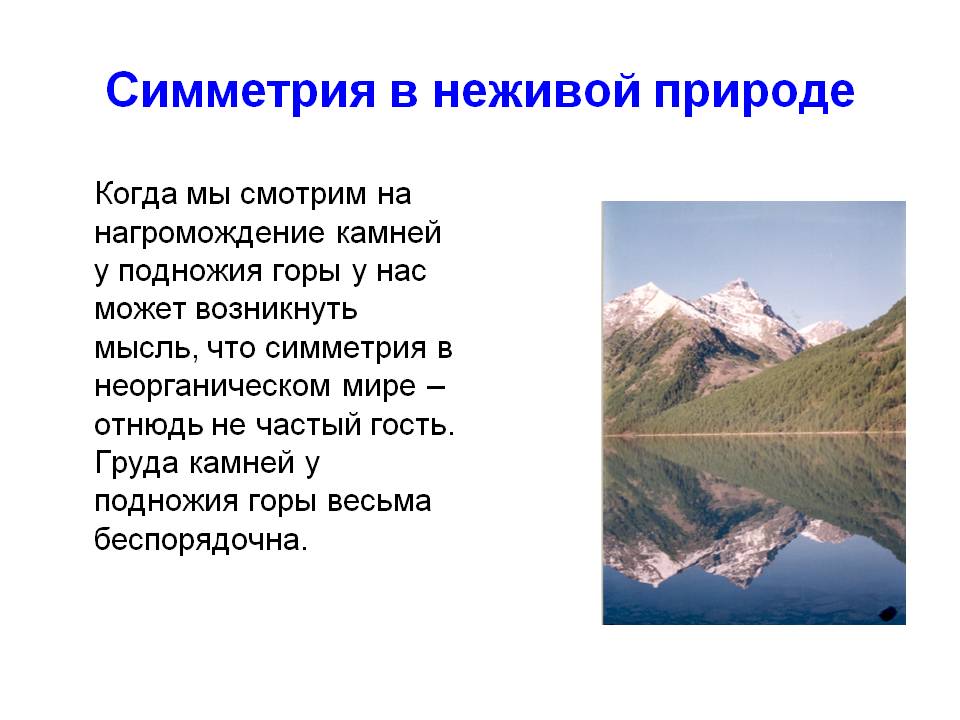 Симметрия в неживой природе

Когда мы смотрим на нагромождение камней у подножия горы у нас может возникнуть мысль, что симметрия в неорганическом мире – отнюдь не частый гость. Груда камней у подножия горы весьма беспорядочна.